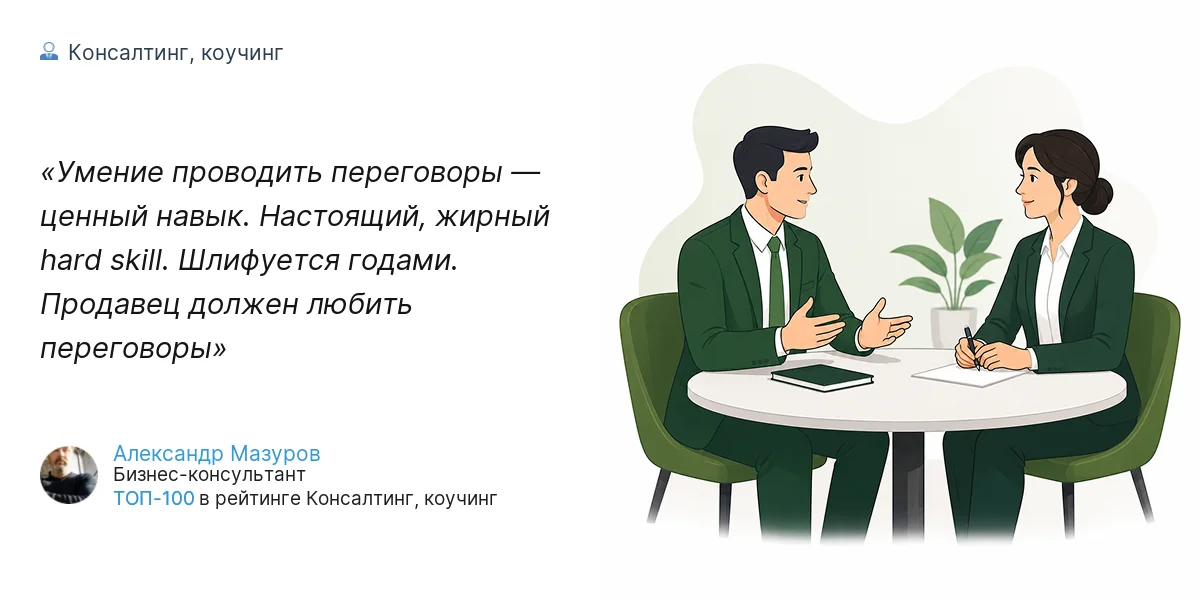 Консалтинг, коучинг

«Умение проводить переговоры — ценный навык. Настоящий, жирный hard skill. Шлифуется годами. Продавец должен любить переговоры»

Александр Мазуров
Бизнес-консультант
ТОП-100 в рейтинге Консалтинг, коучинг